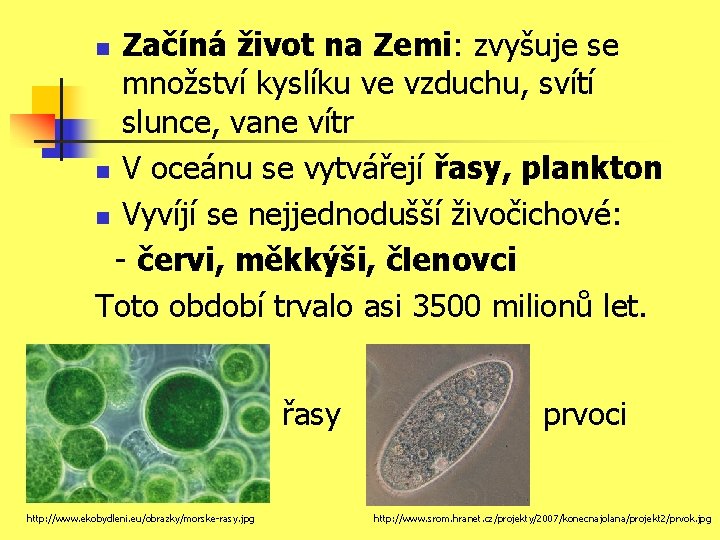 Začíná život na Zemi: zvyšuje se množství kyslíku ve vzduchu, svítí slunce, vane vítr

V oceánu se vytvářejí řasy, plankton

Vyvíjí se nejjednodušší živočichové:
- červi, měkkýši, členovci

Toto období trvalo asi 3500 milionů let.

řasy

prvoci

http://www.ekobydleni.eu/obrazky/morske-rasy.jpg

http://www.srom.hranet.cz/projekty/2007/konecnajolana/projekt2/prvok.jpg